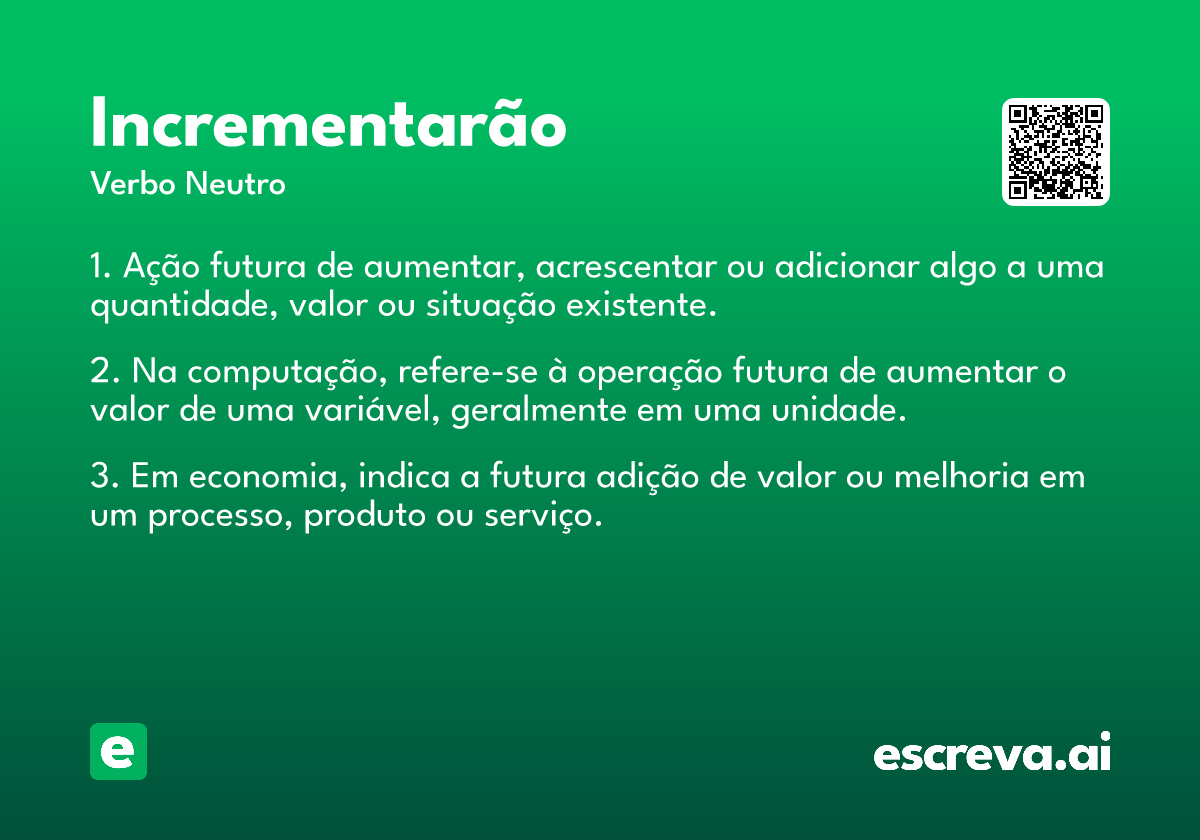 Incrementarão
Verbo Neutro

1. Ação futura de aumentar, acrescentar ou adicionar algo a uma quantidade, valor ou situação existente.

2. Na computação, refere-se à operação futura de aumentar o valor de uma variável, geralmente em uma unidade.

3. Em economia, indica a futura adição de valor ou melhoria em um processo, produto ou serviço.

e

escreva.ai